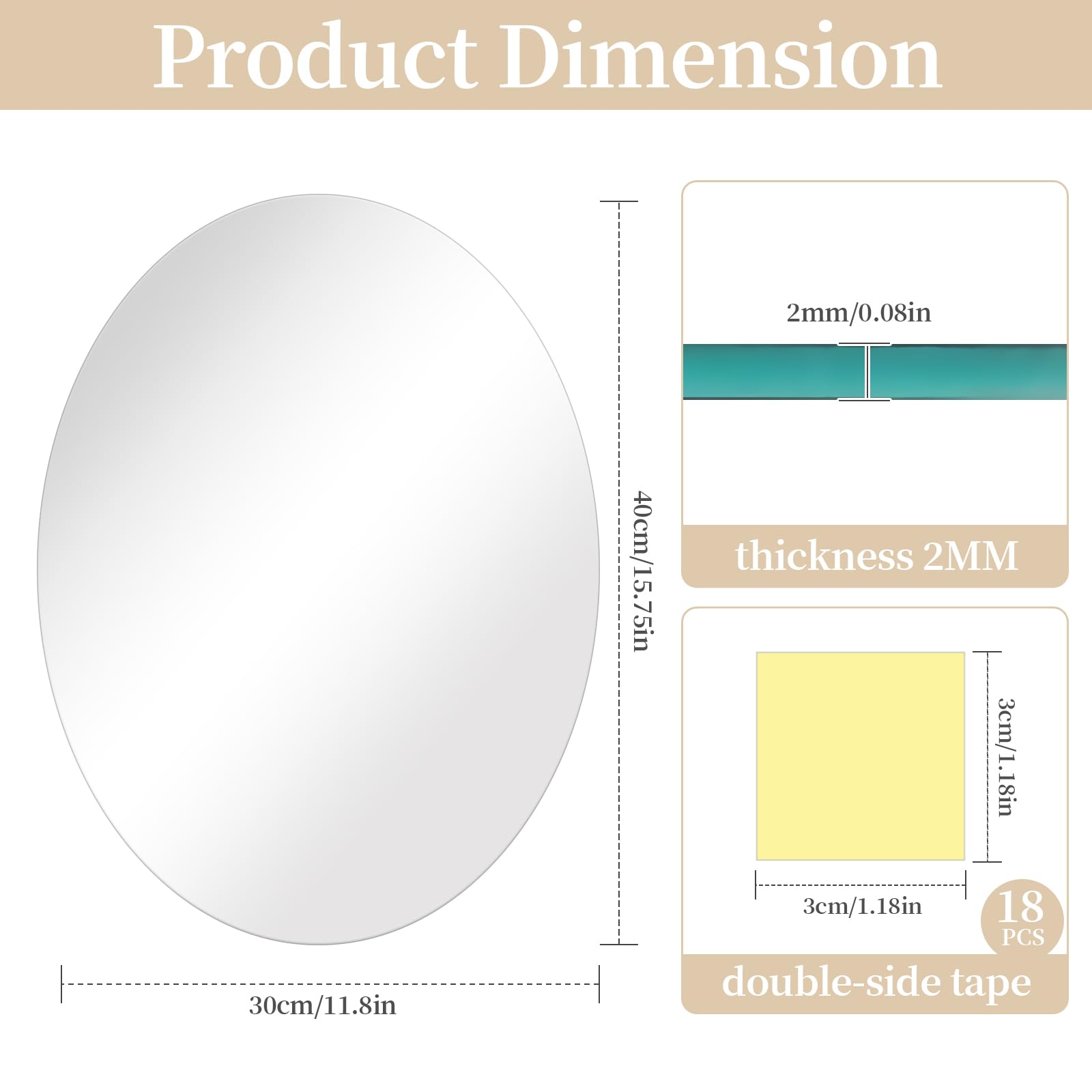 Product Dimension

40cm/15.75in

30cm/11.8in

2mm/0.08in

thickness 2MM

3cm/1.18in

3cm/1.18in

18 PCS

double-side tape